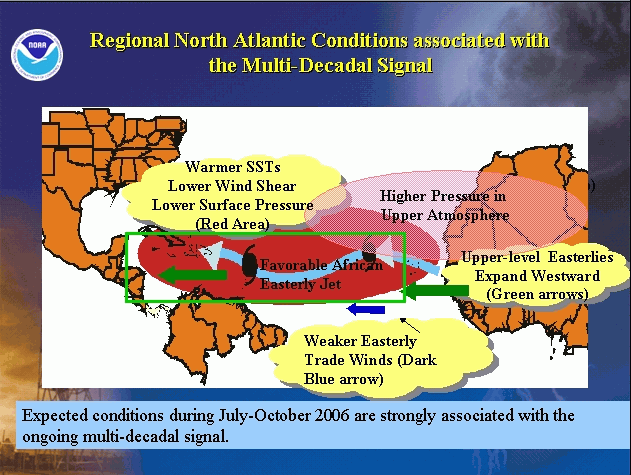 NOAA

Regional North Atlantic Conditions associated with the Multi-Decadal Signal

Warmer SSTs
Lower Wind Shear
Lower Surface Pressure
(Red Area)

Higher Pressure in
Upper Atmosphere

Favorable African
Easterly Jet

Upper-level Easterlies
Expand Westward
(Green arrows)

Weaker Easterly
Trade Winds (Dark
Blue arrow)

Expected conditions during July-October 2006 are strongly associated with the ongoing multi-decadal signal.